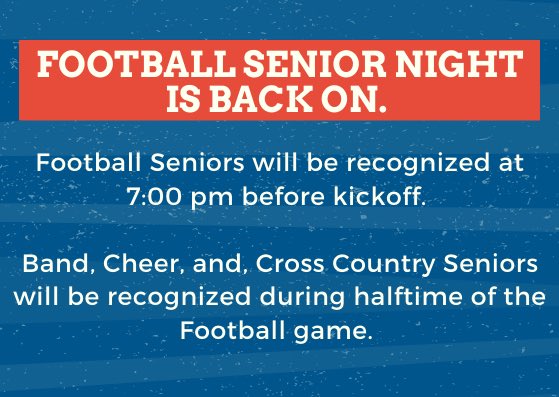 FOOTBALL SENIOR NIGHT IS BACK ON.

Football Seniors will be recognized at 7:00 pm before kickoff.

Band, Cheer, and, Cross Country Seniors will be recognized during halftime of the Football game.